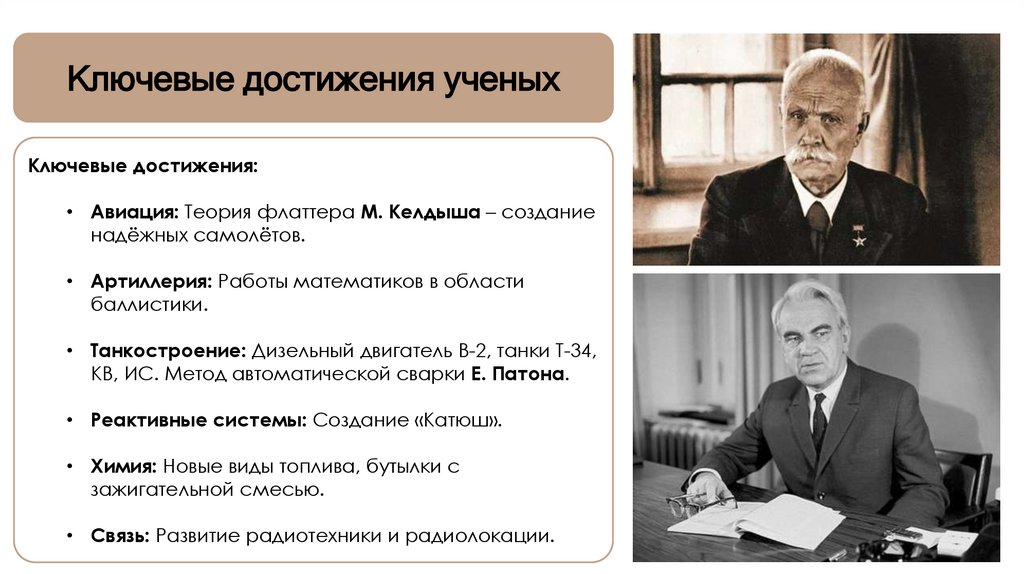 Ключевые достижения ученых

Ключевые достижения:

• Авиация: Теория флаттера М. Келдыша – создание надёжных самолётов.

• Артиллерия: Работы математиков в области баллистики.

• Танкостроение: Дизельный двигатель В-2, танки Т-34, КВ, ИС. Метод автоматической сварки Е. Патона.

• Реактивные системы: Создание «Катюш».

• Химия: Новые виды топлива, бутылки с зажигательной смесью.

• Связь: Развитие радиотехники и радиолокации.